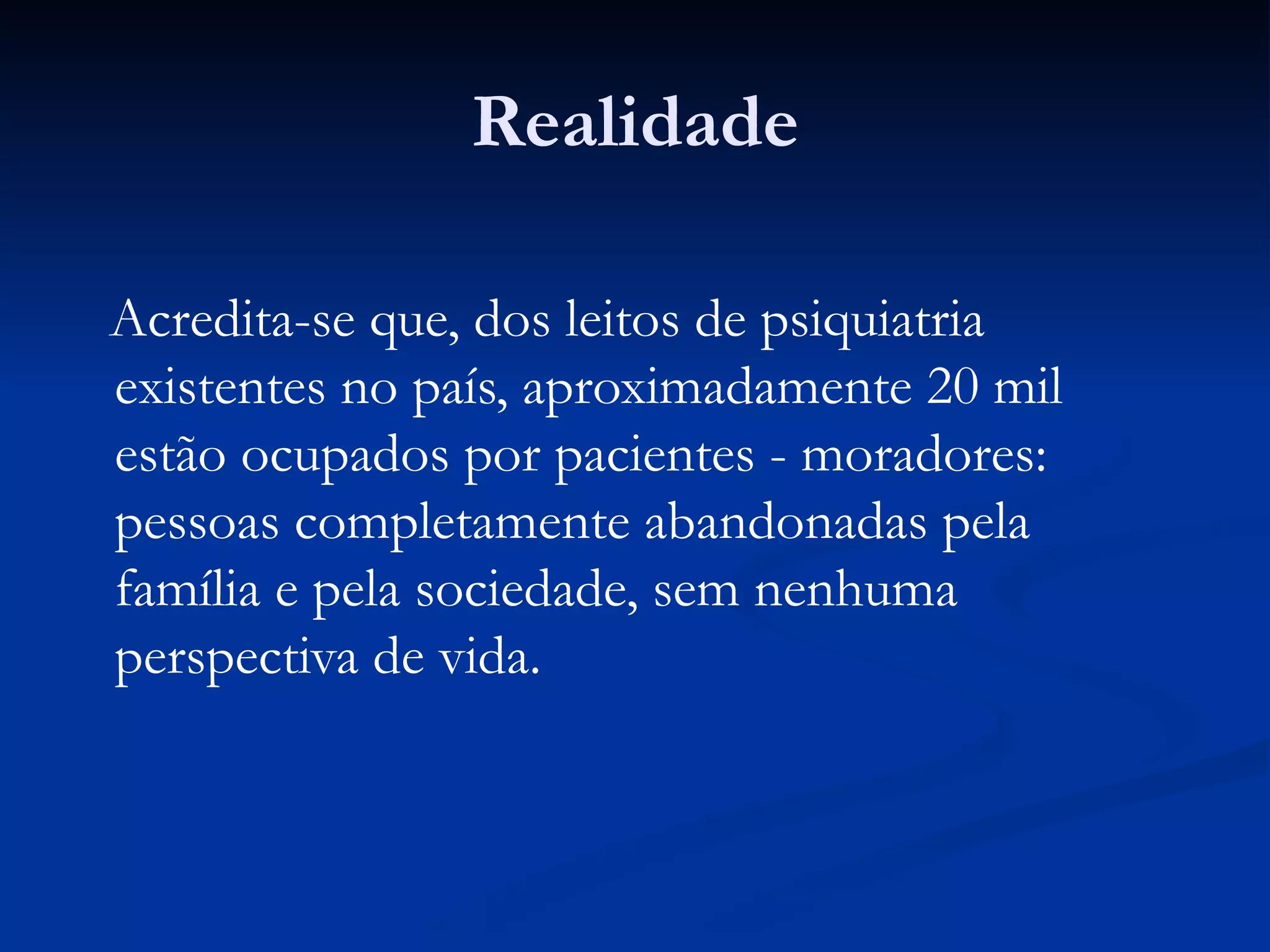 Realidade

Acredita-se que, dos leitos de psiquiatria existentes no país, aproximadamente 20 mil estão ocupados por pacientes - moradores: pessoas completamente abandonadas pela família e pela sociedade, sem nenhuma perspectiva de vida.